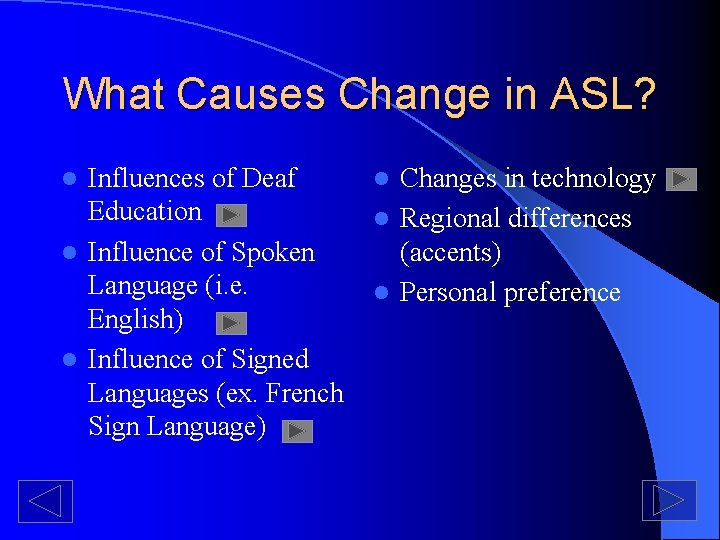 What Causes Change in ASL?

- Influences of Deaf Education
- Influence of Spoken Language (i.e. English)
- Influence of Signed Languages (ex. French Sign Language)

- Changes in technology
- Regional differences (accents)
- Personal preference